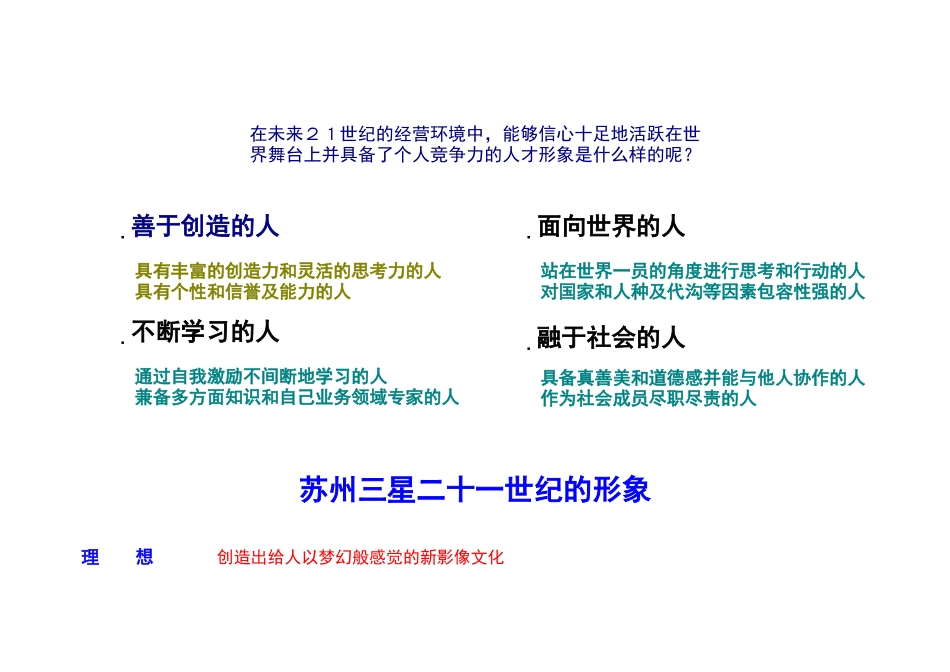 在未来２１世纪的经营环境中，能够信心十足地活跃在世界舞台上并具备了个人竞争力的人才形象是什么样的呢？

. 善于创造的人

具有丰富的创造力和灵活的思考力的人
具有个性和信誉及能力的人

. 不断学习的人

通过自我激励不间断地学习的人
兼备多方面知识和自己业务领域专家的人

. 面向世界的人

站在世界一员的角度进行思考和行动的人
对国家和人种及代沟等因素包容性强的人

. 融于社会的人

具备真善美和道德感并能与他人协作的人
作为社会成员尽职尽责的人

苏州三星二十一世纪的形象

理　想　　创造出给人以梦幻般感觉的新影像文化